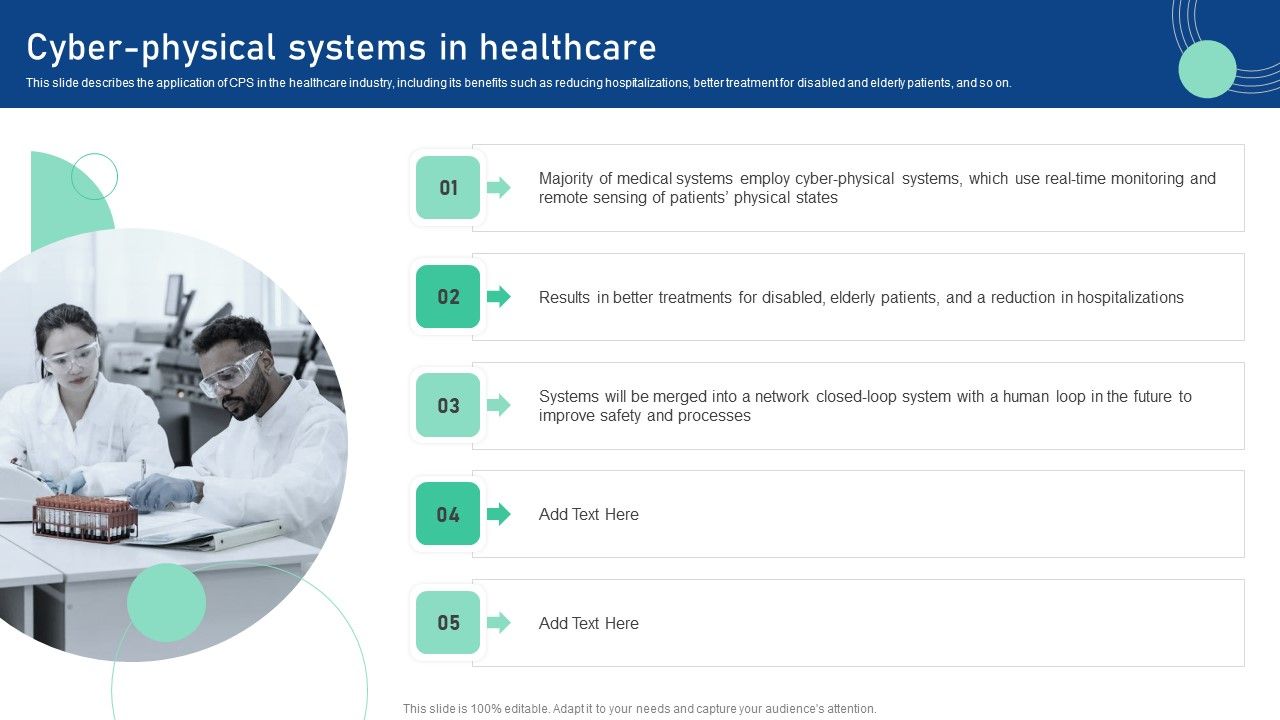 Cyber-physical systems in healthcare

This slide describes the application of CPS in the healthcare industry, including its benefits such as reducing hospitalizations, better treatment for disabled and elderly patients, and so on.

01

Majority of medical systems employ cyber-physical systems, which use real-time monitoring and remote sensing of patients' physical states

02

Results in better treatments for disabled, elderly patients, and a reduction in hospitalizations

03

Systems will be merged into a network closed-loop system with a human loop in the future to improve safety and processes

04

Add Text Here

05

Add Text Here

This slide is 100% editable. Adapt it to your needs and capture your audience's attention.